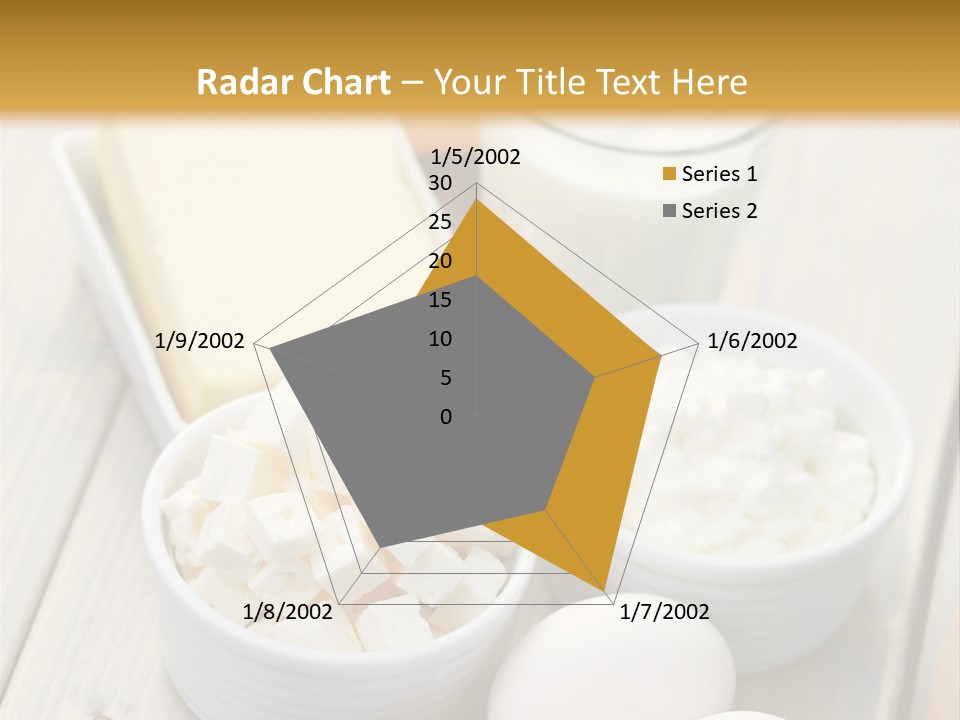 Radar Chart – Your Title Text Here

1/5/2002
30
25
20
15
10
5
0
1/6/2002
1/7/2002
1/8/2002
1/9/2002

Series 1
Series 2